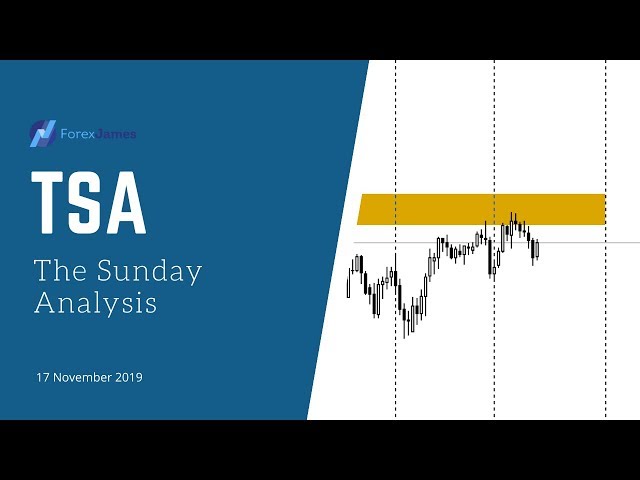 ForexJames

TSA

The Sunday Analysis

17 November 2019